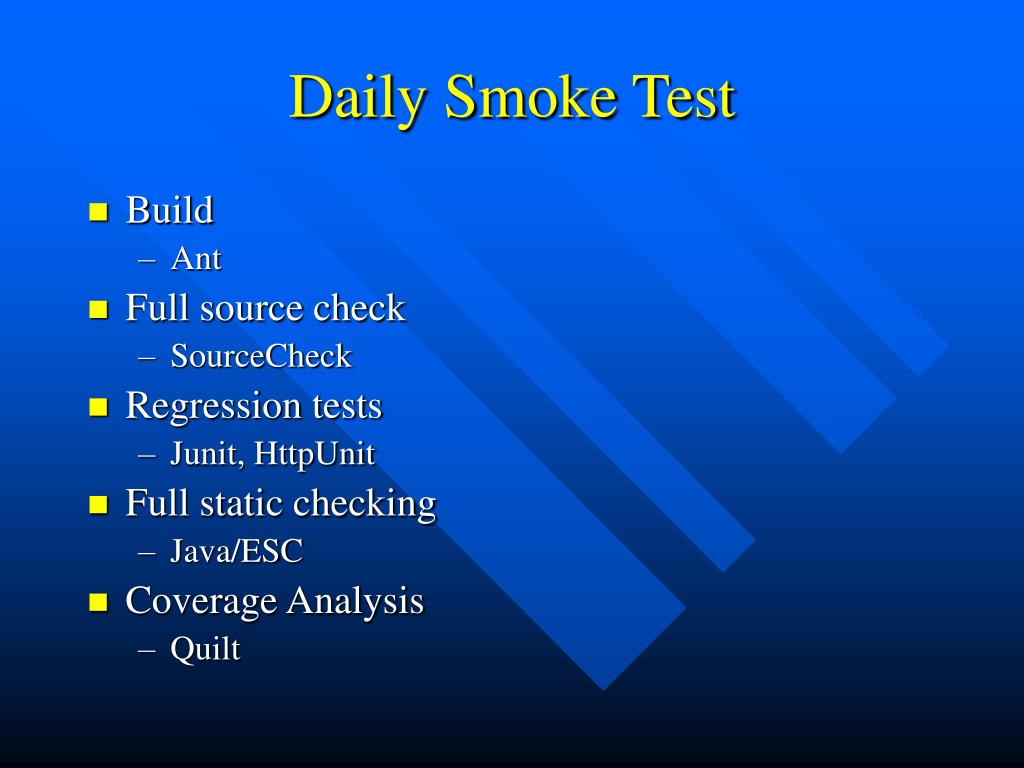 Daily Smoke Test

- Build
  – Ant
- Full source check
  – SourceCheck
- Regression tests
  – Junit, HttpUnit
- Full static checking
  – Java/ESC
- Coverage Analysis
  – Quilt